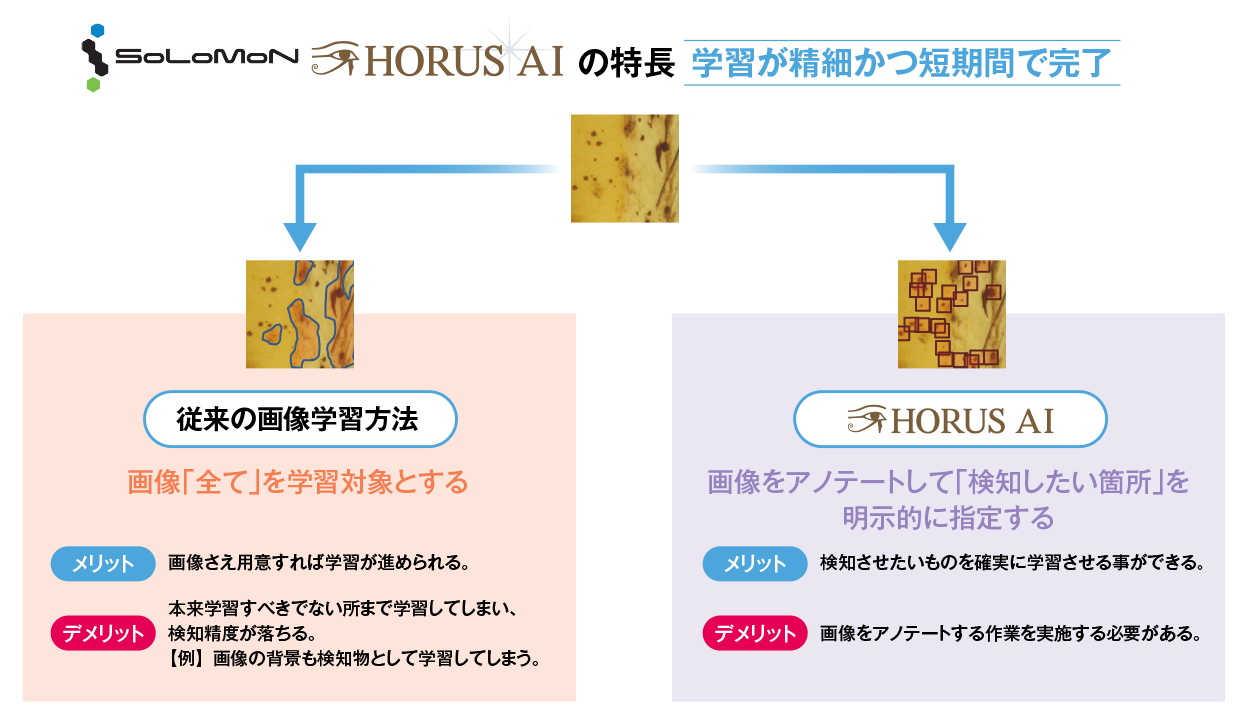 SoLoMoN HORUS AI の特長 学習が精細かつ短期間で完了

従来の画像学習方法

画像「全て」を学習対象とする

メリット 画像さえ用意すれば学習が進められる。

デメリット 本来学習すべきでない所まで学習してしまい、検知精度が落ちる。
【例】画像の背景も検知物として学習してしまう。

HORUS AI

画像をアノテートして「検知したい箇所」を明示的に指定する

メリット 検知させたいものを確実に学習させる事ができる。

デメリット 画像をアノテートする作業を実施する必要がある。